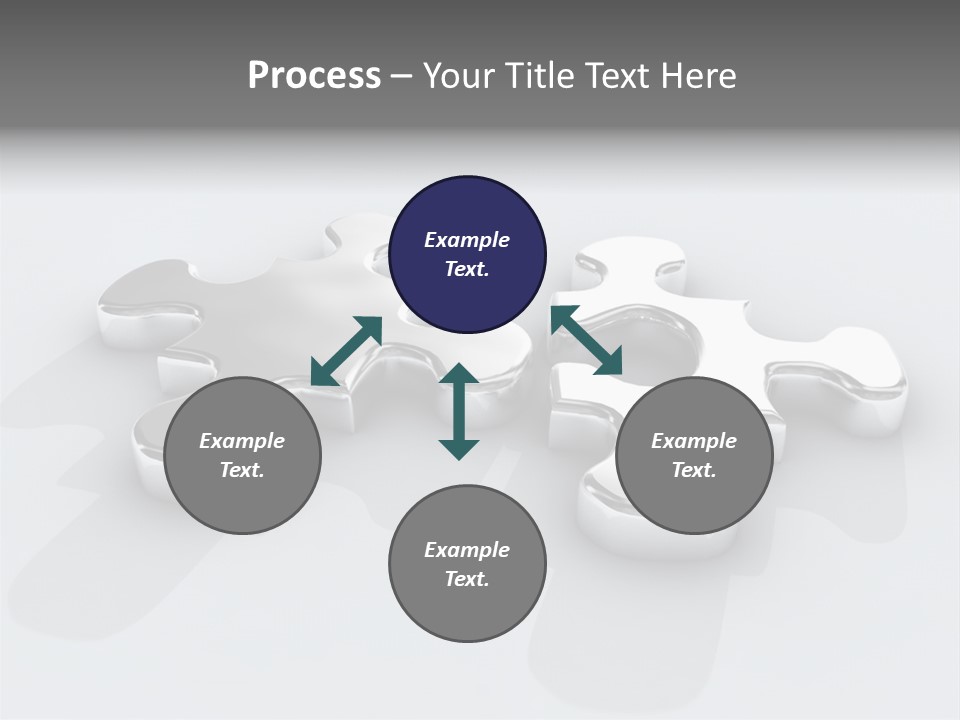 Process – Your Title Text Here

Example Text.

Example Text.

Example Text.

Example Text.